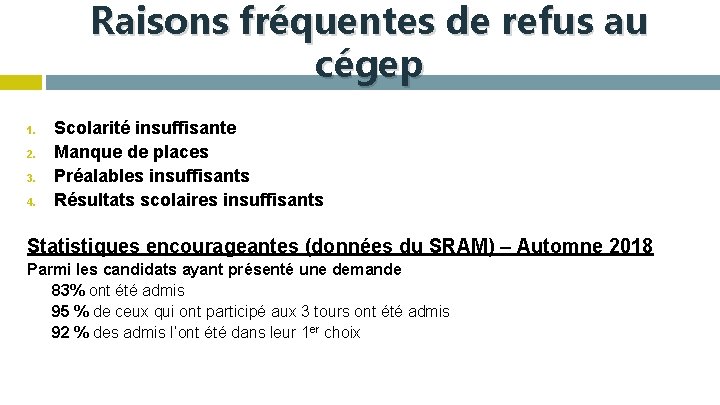 Raisons fréquentes de refus au cégep

1. Scolarité insuffisante
2. Manque de places
3. Préalables insuffisants
4. Résultats scolaires insuffisants

Statistiques encourageantes (données du SRAM) – Automne 2018
Parmi les candidats ayant présenté une demande
83% ont été admis
95 % de ceux qui ont participé aux 3 tours ont été admis
92 % des admis l'ont été dans leur 1$^{er}$ choix